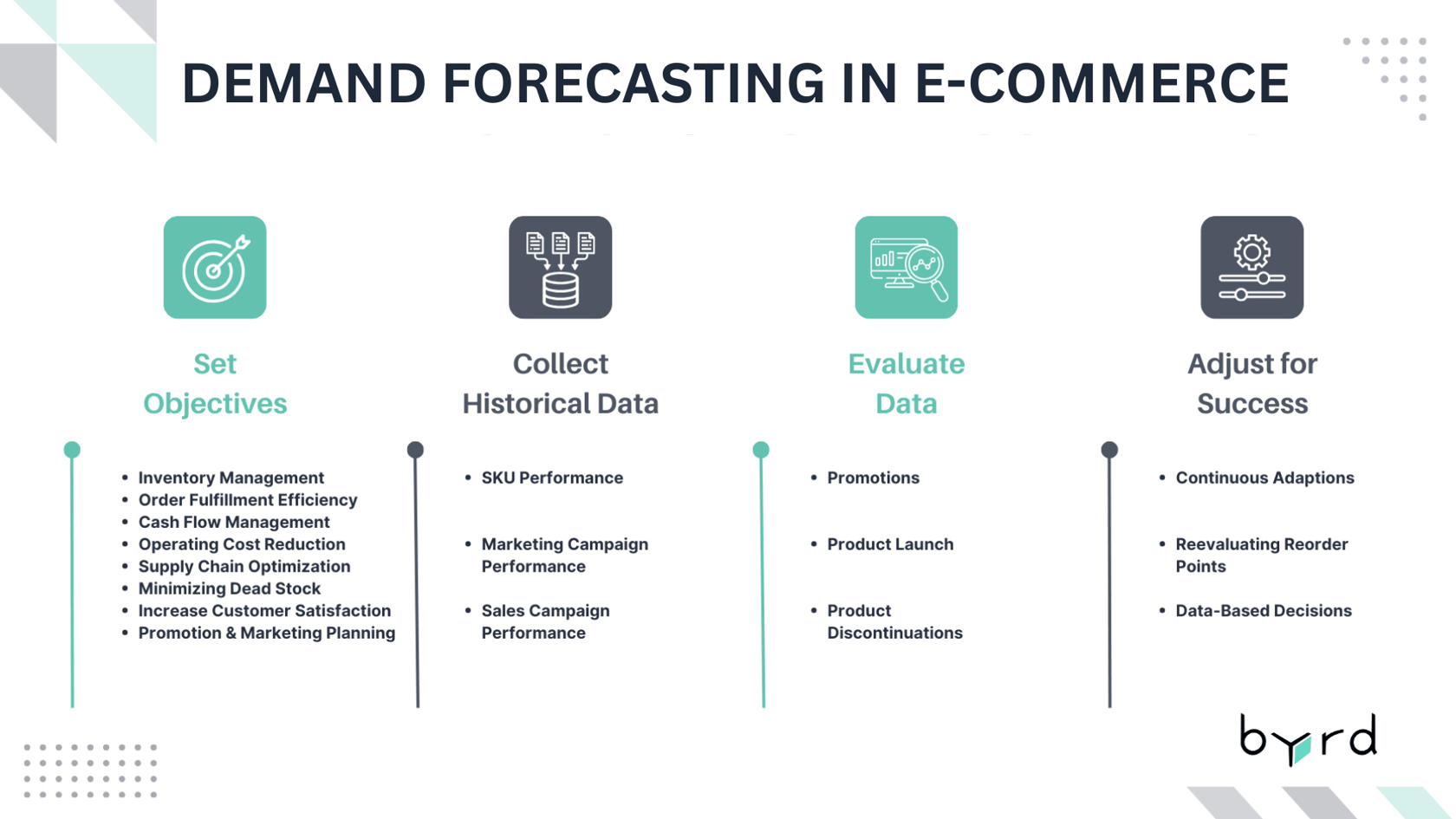 DEMAND FORECASTING IN E-COMMERCE

Set Objectives

- Inventory Management
- Order Fulfillment Efficiency
- Cash Flow Management
- Operating Cost Reduction
- Supply Chain Optimization
- Minimizing Dead Stock
- Increase Customer Satisfaction
- Promotion & Marketing Planning

Collect Historical Data

- SKU Performance
- Marketing Campaign Performance
- Sales Campaign Performance

Evaluate Data

- Promotions
- Product Launch
- Product Discontinuations

Adjust for Success

- Continuous Adaptions
- Reevaluating Reorder Points
- Data-Based Decisions

byrd